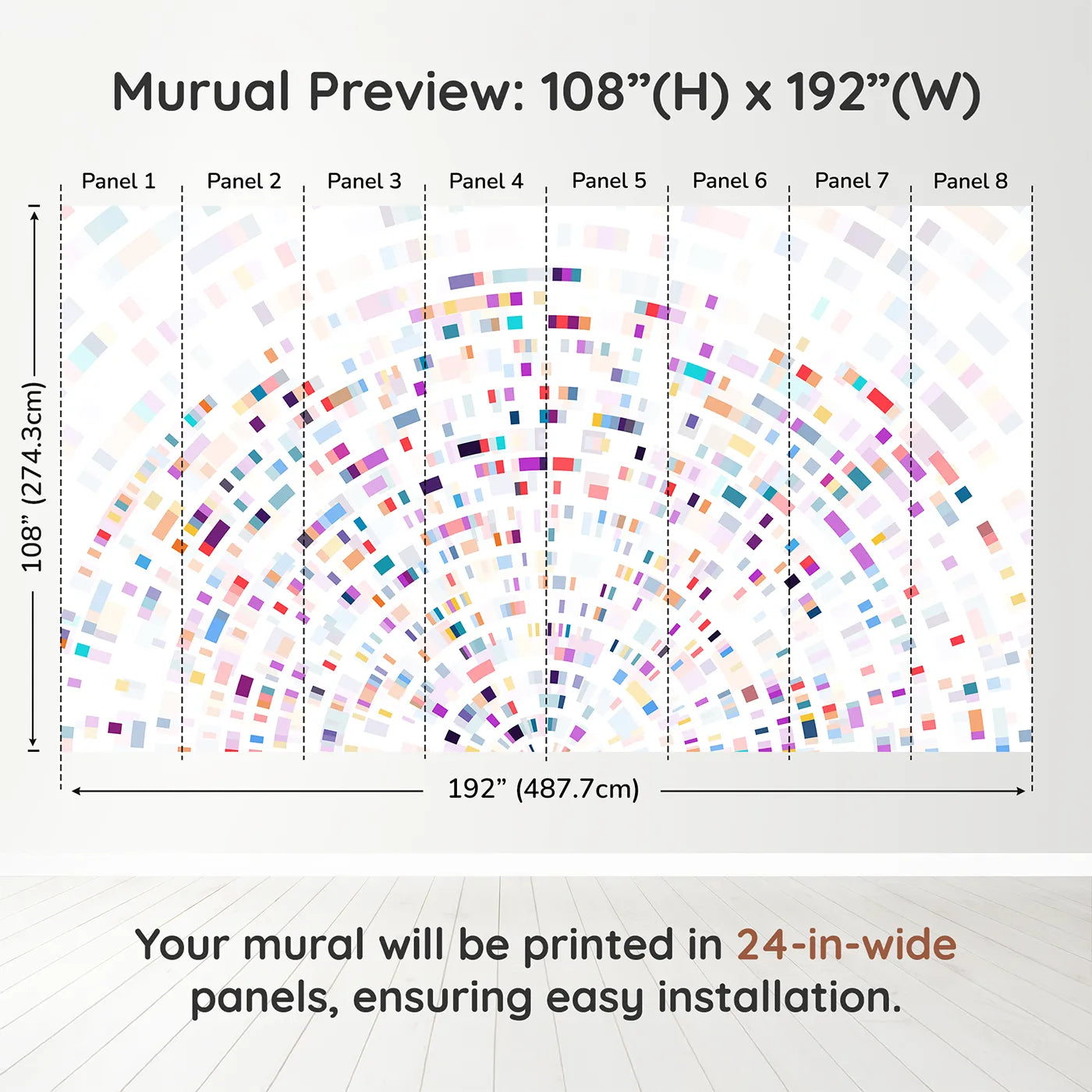 Murual Preview: 108”(H) x 192”(W)

Panel 1 Panel 2 Panel 3 Panel 4 Panel 5 Panel 6 Panel 7 Panel 8

108” (274.3cm)

192” (487.7cm)

Your mural will be printed in 24-in-wide panels, ensuring easy installation.